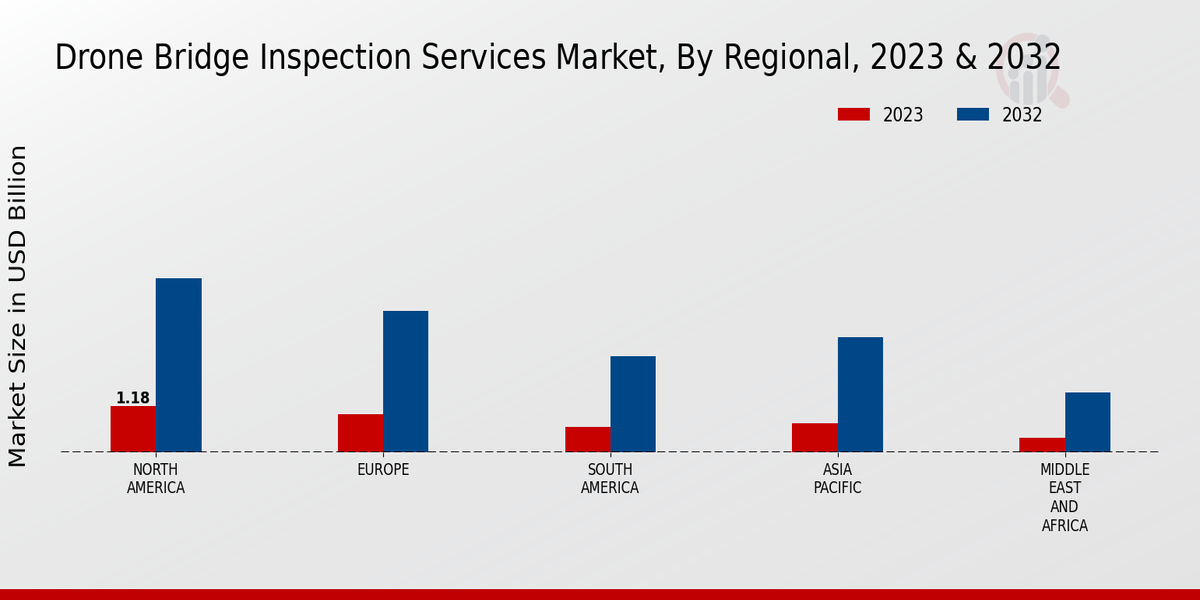 Drone Bridge Inspection Services Market, By Regional, 2023 & 2032

2023
2032

Market Size in USD Billion

1.18

NORTH AMERICA
EUROPE
SOUTH AMERICA
ASIA PACIFIC
MIDDLE EAST AND AFRICA